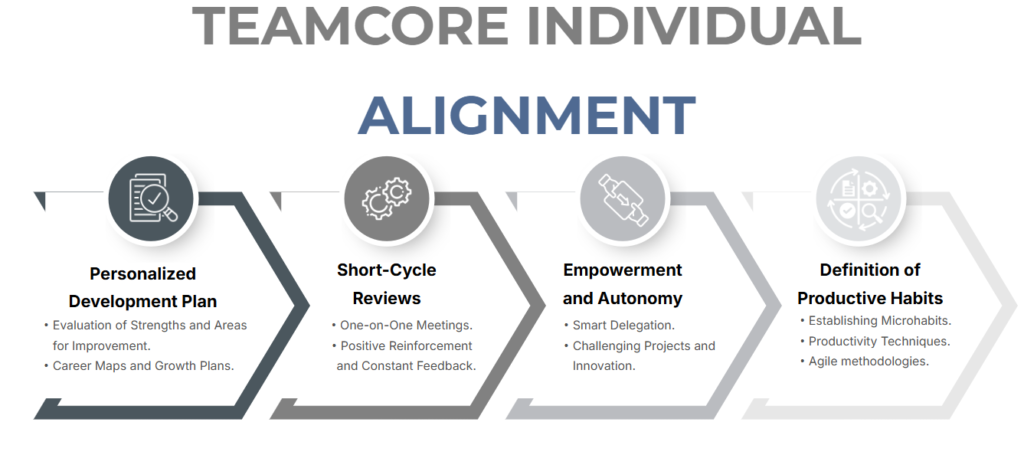 TEAMCORE INDIVIDUAL

ALIGNMENT

Personalized Development Plan

• Evaluation of Strengths and Areas for Improvement.
• Career Maps and Growth Plans.

Short-Cycle Reviews

• One-on-One Meetings.
• Positive Reinforcement and Constant Feedback.

Empowerment and Autonomy

• Smart Delegation.
• Challenging Projects and Innovation.

Definition of Productive Habits

• Establishing Microhabits.
• Productivity Techniques.
• Agile methodologies.